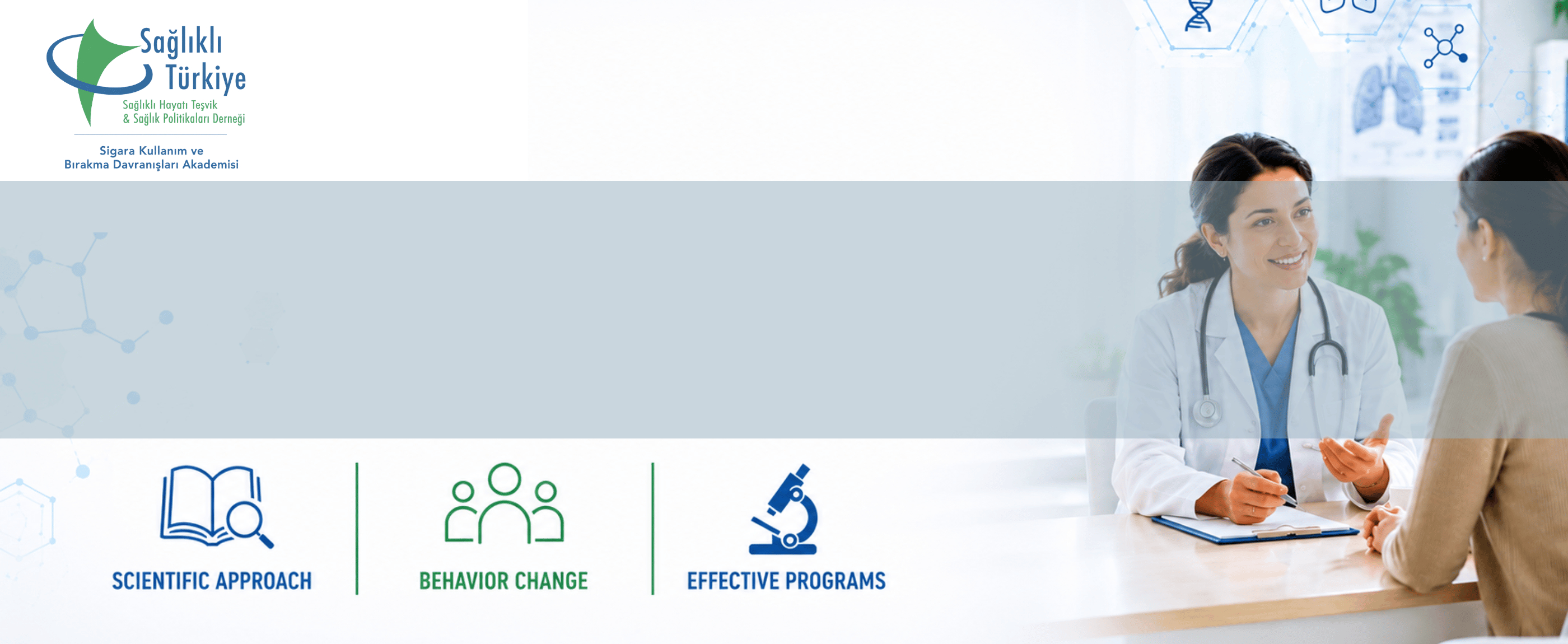 Sağlıklı Türkiye

Sağlıklı Hayatı Teşvik & Sağlık Politikaları Derneği

Sigara Kullanım ve Bırakma Davranışları Akademisi

SCIENTIFIC APPROACH

BEHAVIOR CHANGE

EFFECTIVE PROGRAMS